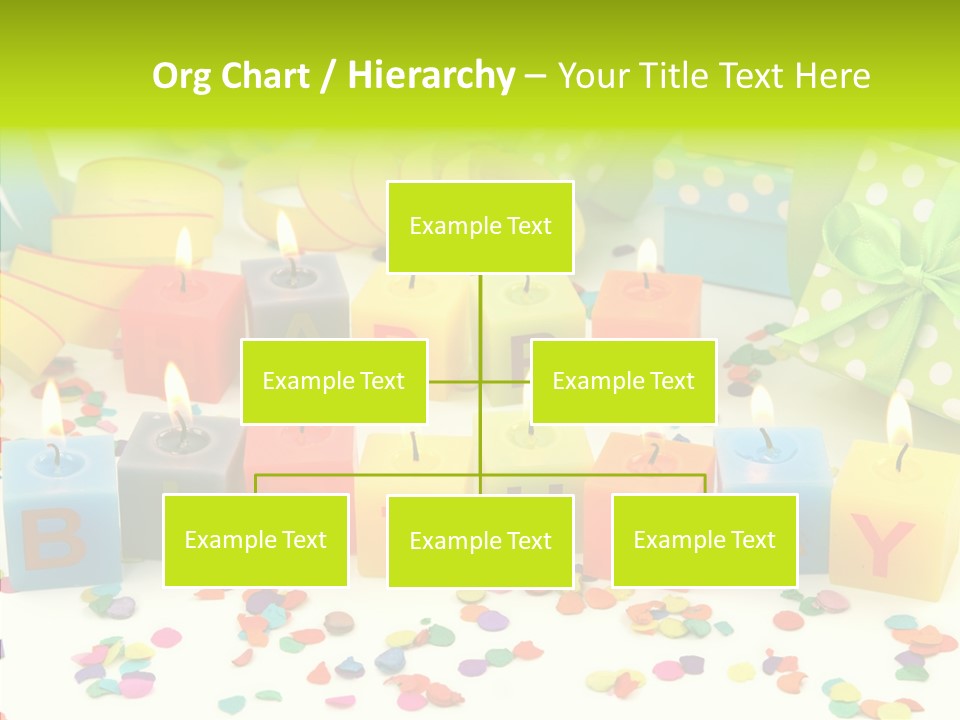 Org Chart / Hierarchy – Your Title Text Here

Example Text

Example Text

Example Text

Example Text

Example Text

Example Text

B

Y